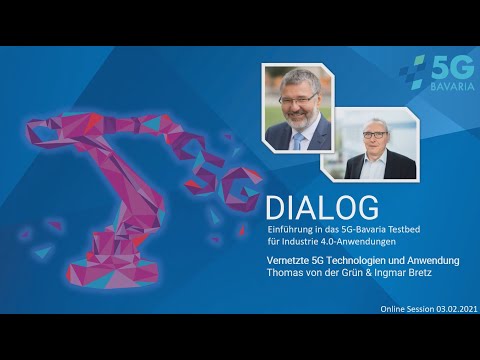 5G
BAVARIA

5G

DIALOG
Einführung in das 5G-Bavaria Testbed für Industrie 4.0-Anwendungen

Vernetzte 5G Technologien und Anwendung
Thomas von der Grün & Ingmar Bretz

Online Session 03.02.2021